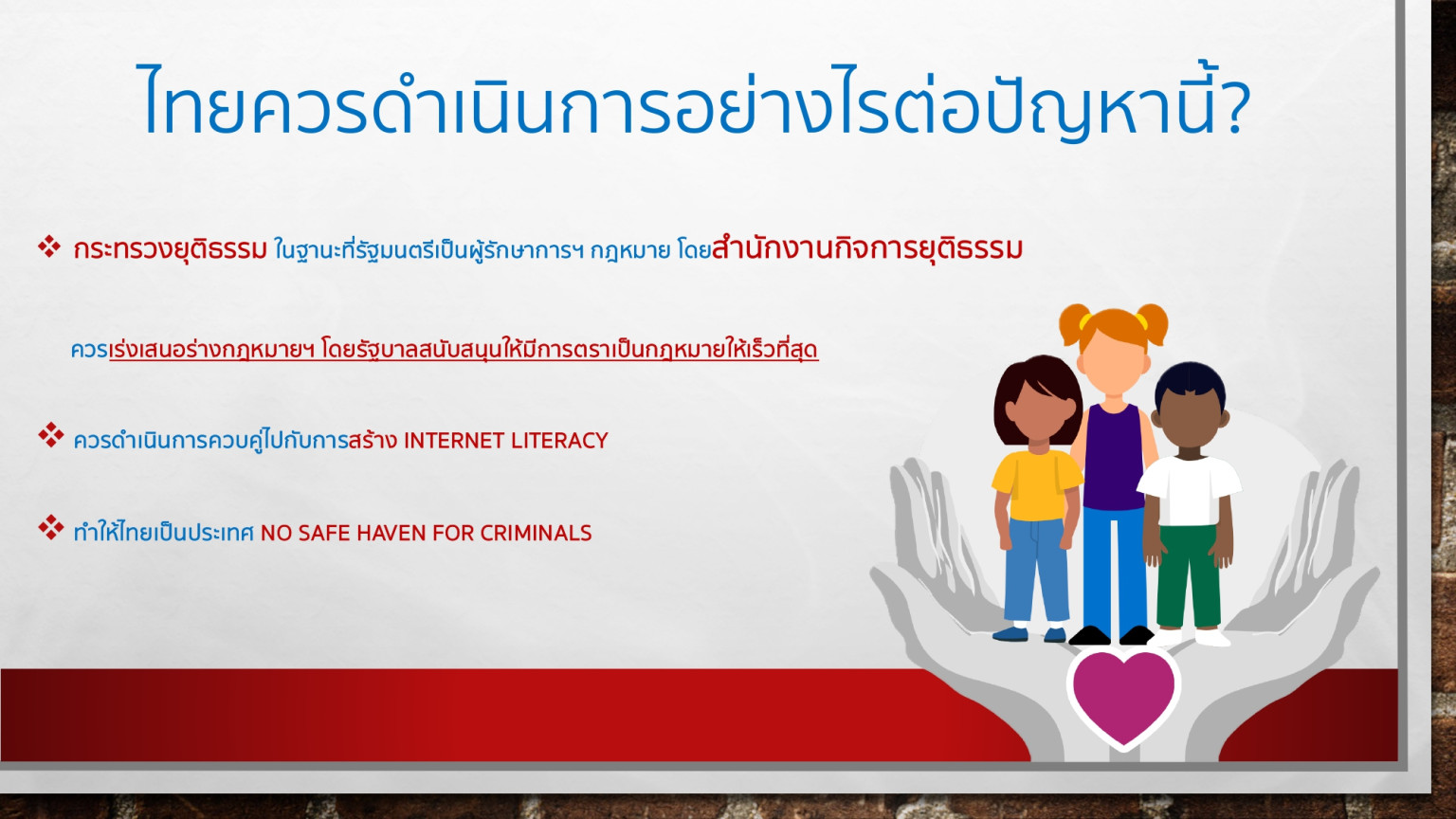 ไทยควรดำเนินการอย่างไรต่อปัญหานี้?

❖ กระทรวงยุติธรรม ในฐานะที่รัฐมนตรีเป็นผู้รักษาการฯ กฎหมาย โดยสำนักงานกิจการยุติธรรม

ควรเร่งเสนอร่างกฎหมายฯ โดยรัฐบาลสนับสนุนให้มีการตราเป็นกฎหมายให้เร็วที่สุด

❖ ควรดำเนินการควบคู่ไปกับการสร้าง INTERNET LITERACY

❖ ทำให้ไทยเป็นประเทศ NO SAFE HAVEN FOR CRIMINALS